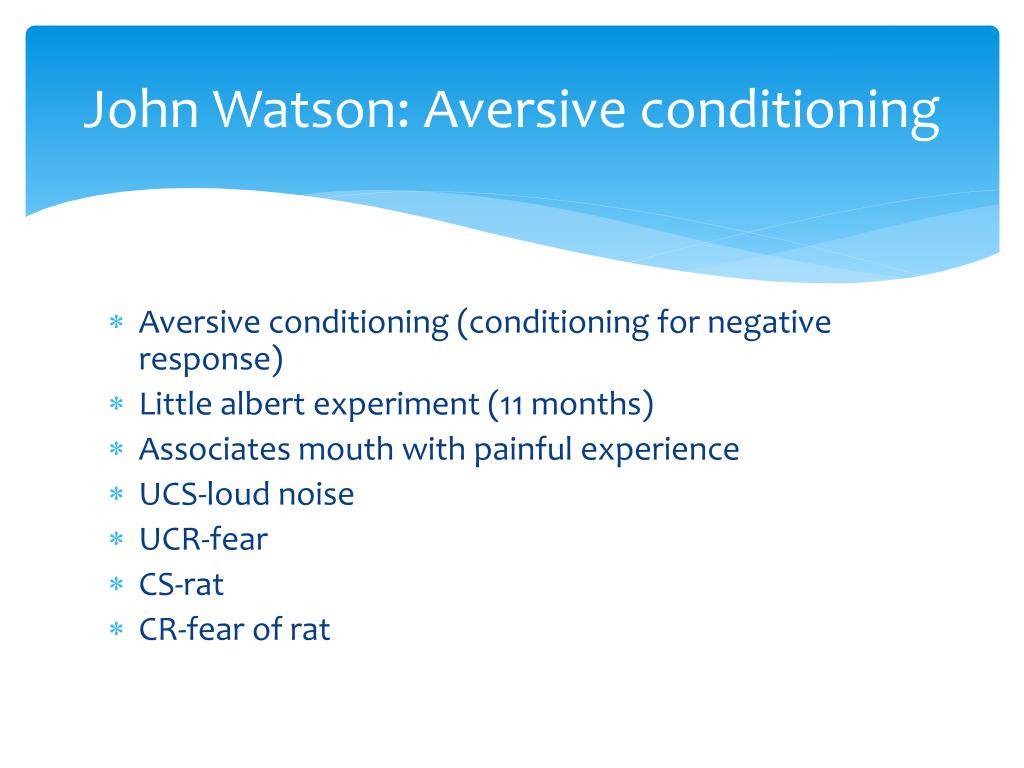 John Watson: Aversive conditioning

* Aversive conditioning (conditioning for negative response)
* Little albert experiment (11 months)
* Associates mouth with painful experience
* UCS-loud noise
* UCR-fear
* CS-rat
* CR-fear of rat